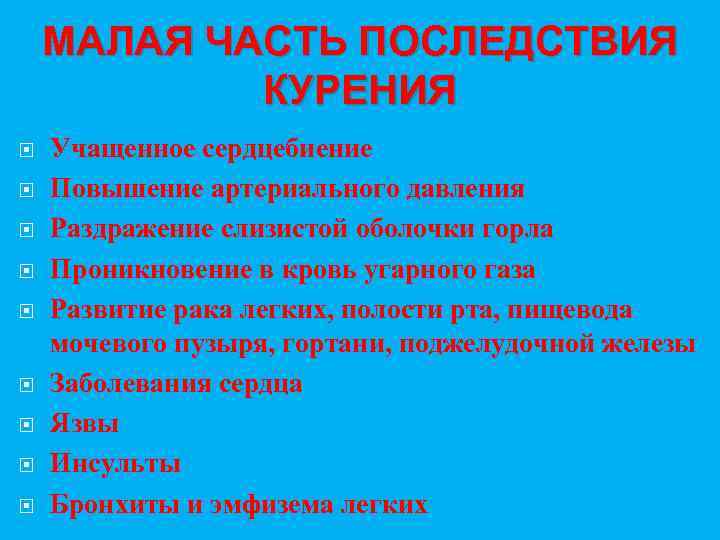 МАЛАЯ ЧАСТЬ ПОСЛЕДСТВИЯ КУРЕНИЯ

Учащенное сердцебиение

Повышение артериального давления

Раздражение слизистой оболочки горла

Проникновение в кровь угарного газа

Развитие рака легких, полости рта, пищевода мочевого пузыря, гортани, поджелудочной железы

Заболевания сердца

Язвы

Инсульты

Бронхиты и эмфизема легких